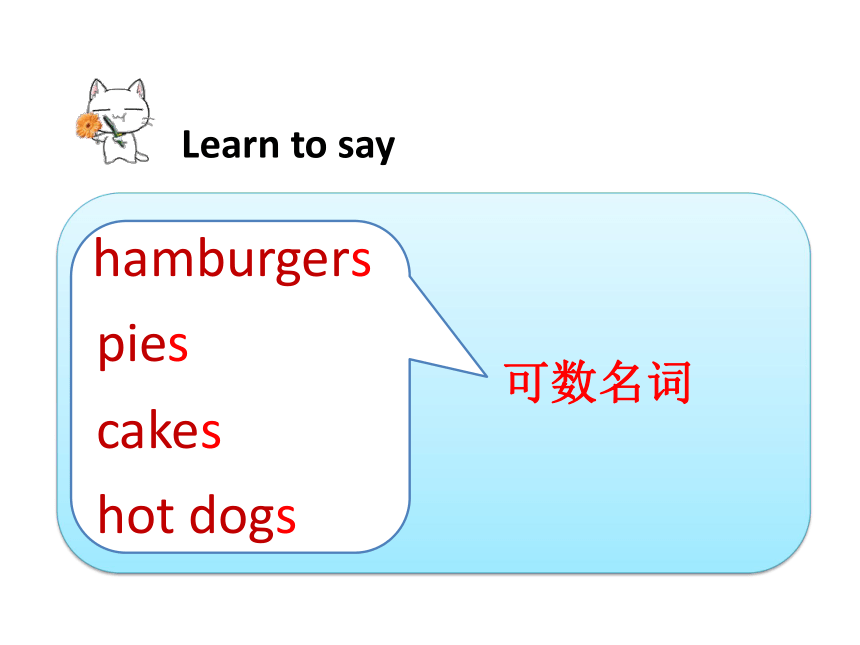 Learn to say

hamburgers
pies
cakes
hot dogs

可数名词